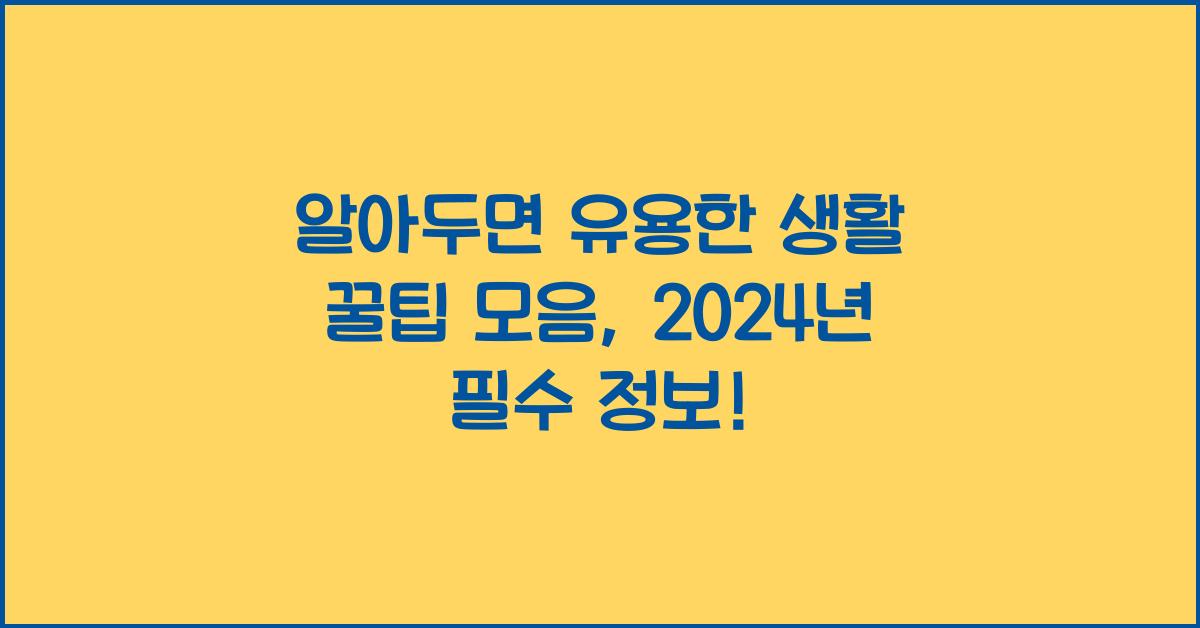 알아두면 유용한 생활 꿀팁 모음, 2024년 필수 정보!